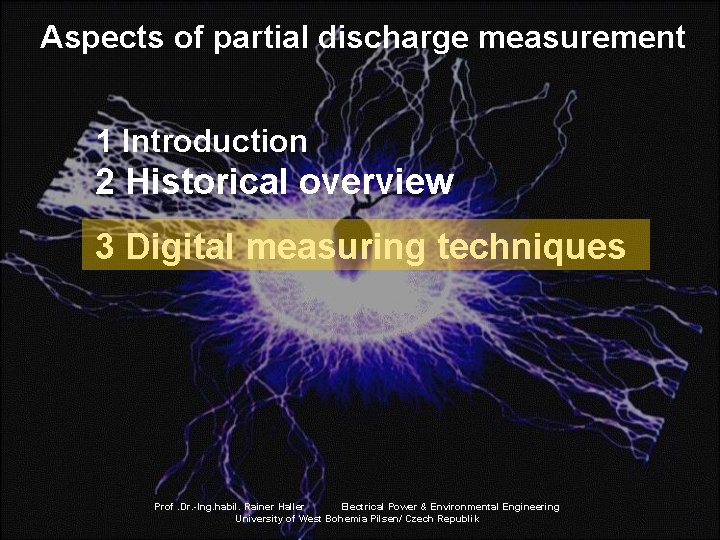 Aspects of partial discharge measurement

1 Introduction
2 Historical overview

3 Digital measuring techniques

Prof .Dr.-Ing.habil. Rainer Haller Electrical Power & Environmental Engineering
University of West Bohemia Pilsen/ Czech Republik